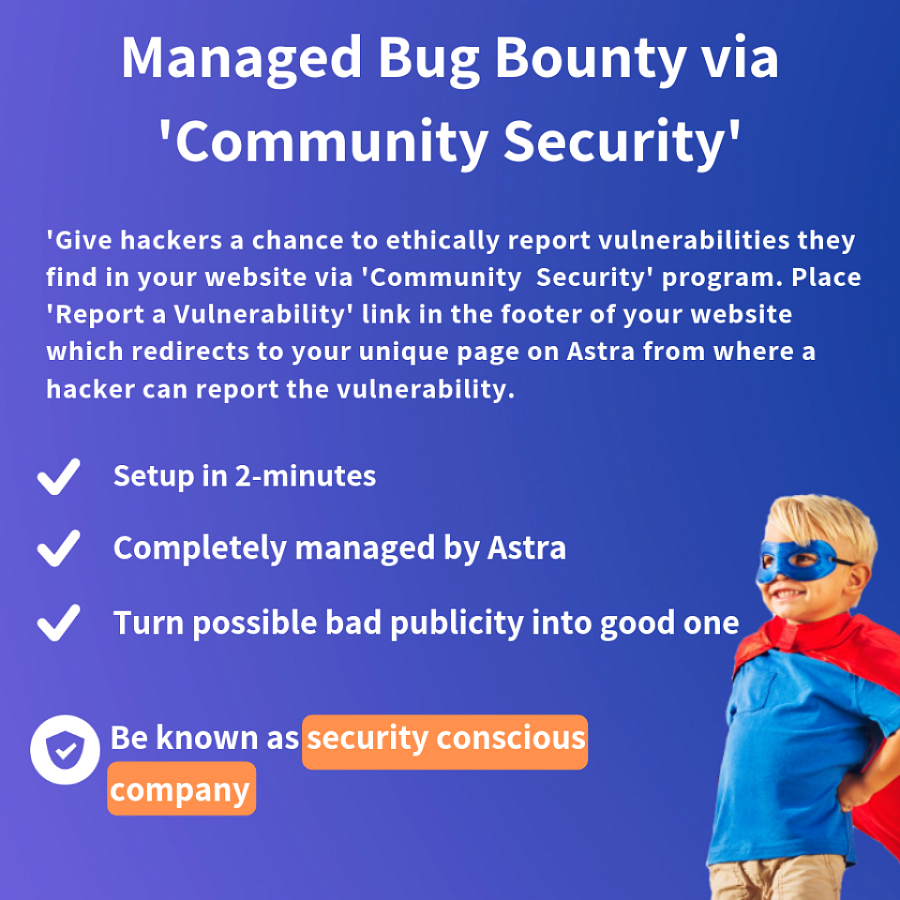 Managed Bug Bounty via 'Community Security'

'Give hackers a chance to ethically report vulnerabilities they find in your website via 'Community Security' program. Place 'Report a Vulnerability' link in the footer of your website which redirects to your unique page on Astra from where a hacker can report the vulnerability.

Setup in 2-minutes

Completely managed by Astra

Turn possible bad publicity into good one

Be known as security conscious company